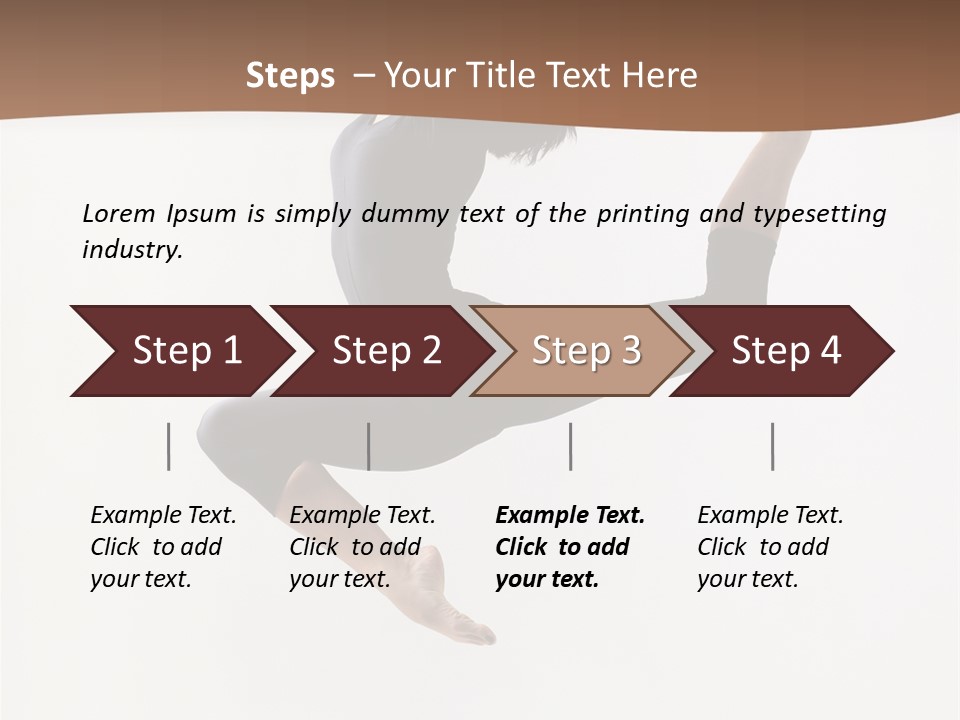 Steps – Your Title Text Here

Lorem Ipsum is simply dummy text of the printing and typesetting industry.

Step 1

Step 2

Step 3

Step 4

Example Text. Click to add your text.

Example Text. Click to add your text.

Example Text. Click to add your text.

Example Text. Click to add your text.